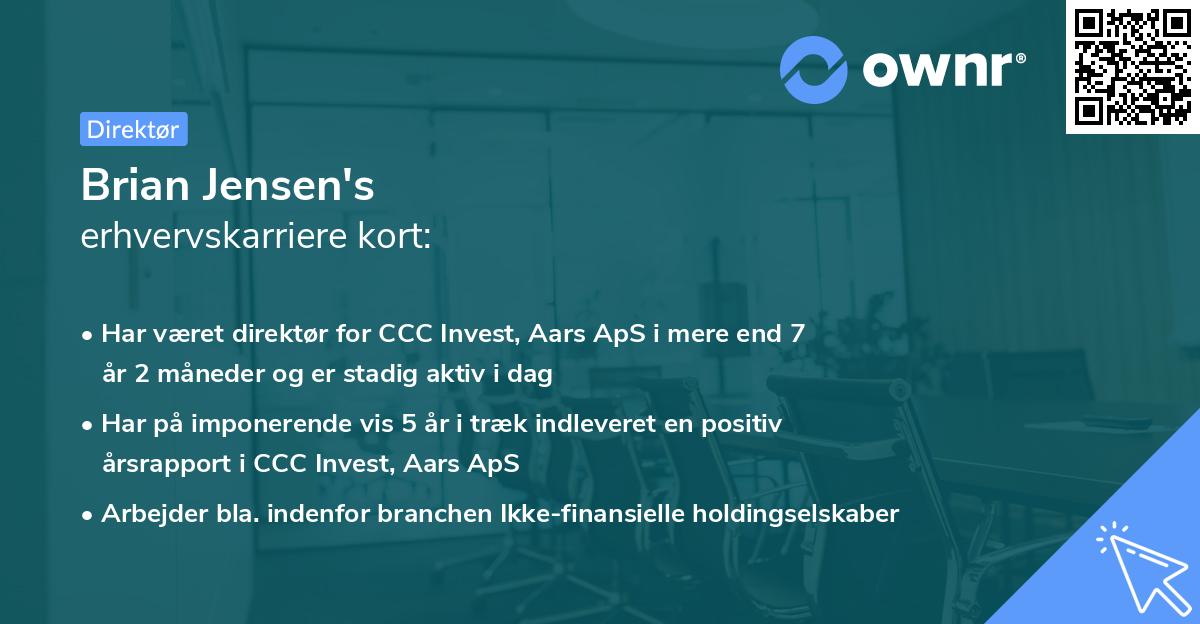 ownr®

Direktør

Brian Jensen's
erhvervskarriere kort:

• Har været direktør for CCC Invest, Aars ApS i mere end 7 år 2 måneder og er stadig aktiv i dag

• Har på imponerende vis 5 år i træk indleveret en positiv årsrapport i CCC Invest, Aars ApS

• Arbejder bla. indenfor branchen Ikke-finansielle holdingselskaber